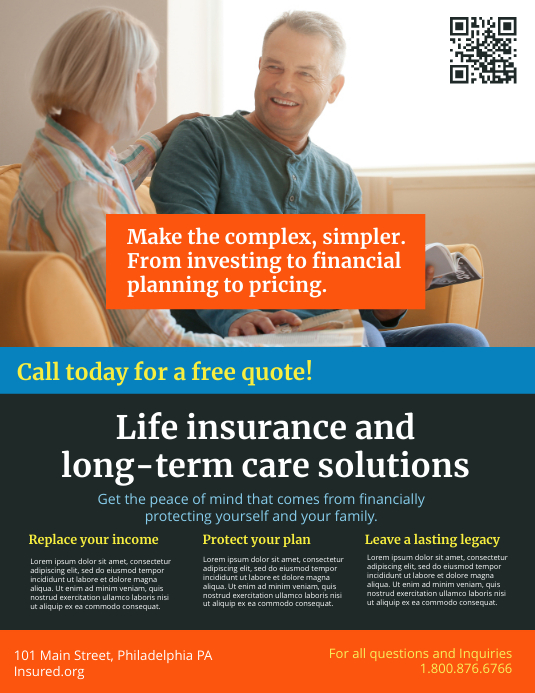 Make the complex, simpler. From investing to financial planning to pricing.

Call today for a free quote!

Life insurance and long-term care solutions

Get the peace of mind that comes from financially protecting yourself and your family.

Replace your income

Lorem ipsum dolor sit amet, consectetur adipiscing elit, sed do eiusmod tempor incididunt ut labore et dolore magna aliqua. Ut enim ad minim veniam, quis nostrud exercitation ullamco laboris nisi ut aliquip ex ea commodo consequat.

Protect your plan

Lorem ipsum dolor sit amet, consectetur adipiscing elit, sed do eiusmod tempor incididunt ut labore et dolore magna aliqua. Ut enim ad minim veniam, quis nostrud exercitation ullamco laboris nisi ut aliquip ex ea commodo consequat.

Leave a lasting legacy

Lorem ipsum dolor sit amet, consectetur adipiscing elit, sed do eiusmod tempor incididunt ut labore et dolore magna aliqua. Ut enim ad minim veniam, quis nostrud exercitation ullamco laboris nisi ut aliquip ex ea commodo consequat.

101 Main Street, Philadelphia PA
Insured.org

For all questions and Inquiries
1.800.876.6766